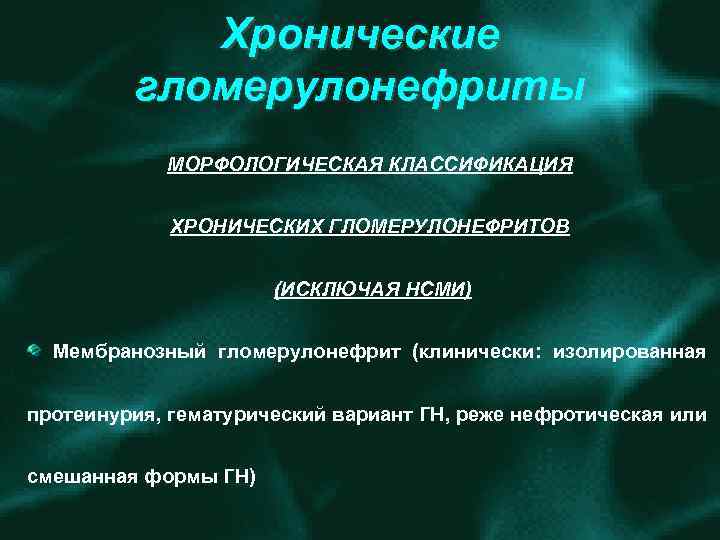 Хронические гломерулонефриты

МОРФОЛОГИЧЕСКАЯ КЛАССИФИКАЦИЯ

ХРОНИЧЕСКИХ ГЛОМЕРУЛОНЕФРИТОВ

(ИСКЛЮЧАЯ НСМИ)

Мембранозный гломерулонефрит (клинически: изолированная протеинурия, гематурический вариант ГН, реже нефротическая или смешанная формы ГН)